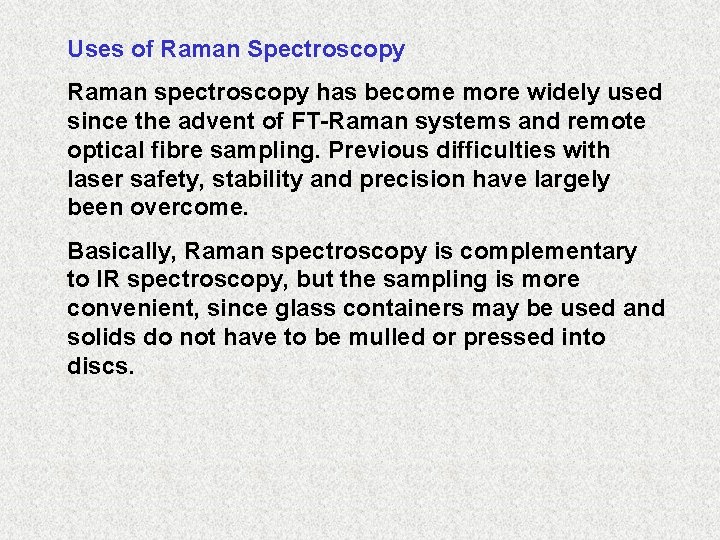 Uses of Raman Spectroscopy

Raman spectroscopy has become more widely used since the advent of FT-Raman systems and remote optical fibre sampling. Previous difficulties with laser safety, stability and precision have largely been overcome.

Basically, Raman spectroscopy is complementary to IR spectroscopy, but the sampling is more convenient, since glass containers may be used and solids do not have to be mulled or pressed into discs.